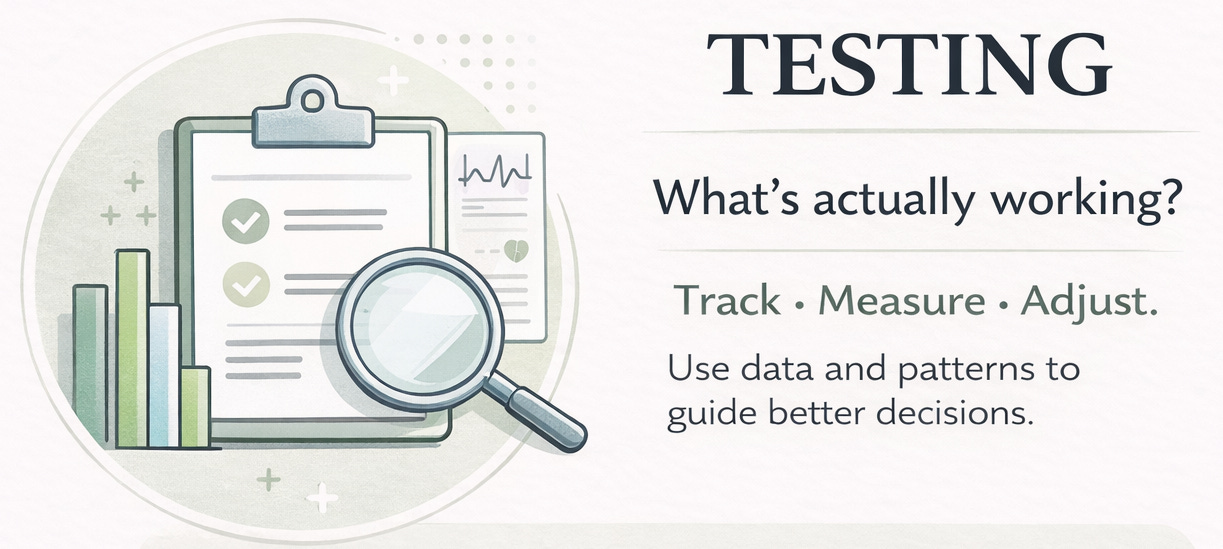 TESTING

What's actually working?

Track • Measure • Adjust.

Use data and patterns to guide better decisions.